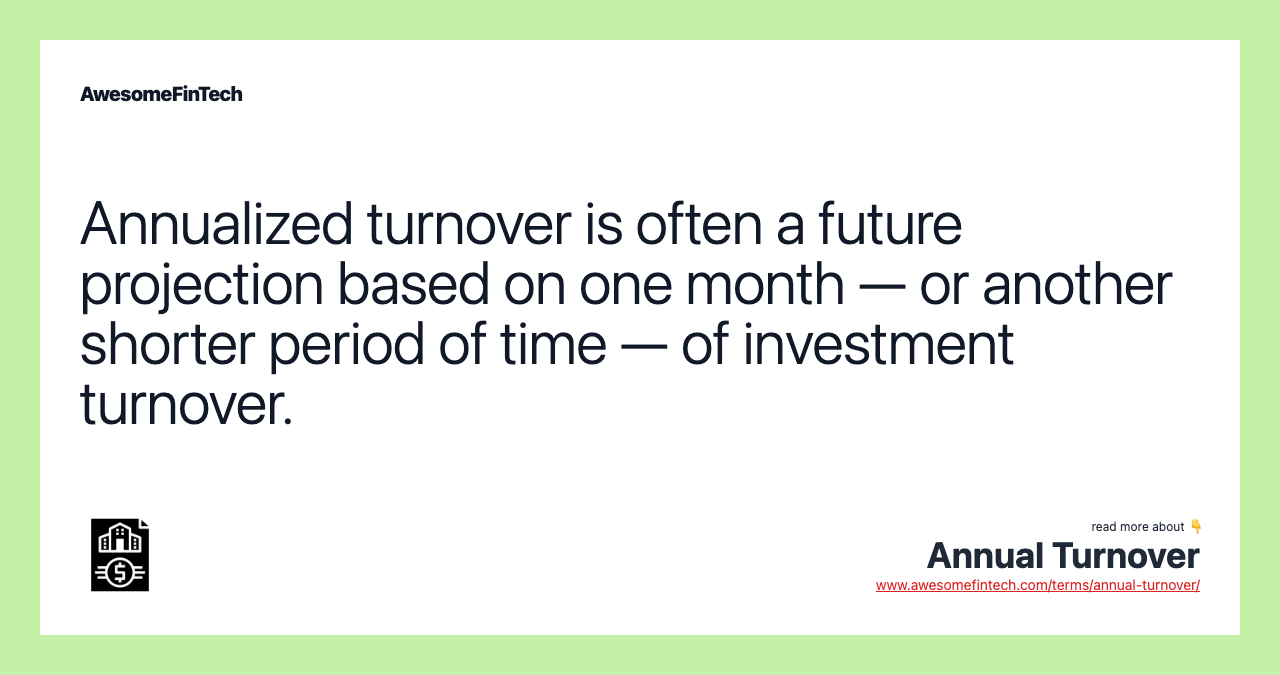 AwesomeFinTech

Annualized turnover is often a future projection based on one month — or another shorter period of time — of investment turnover.

read more about 👇
Annual Turnover
www.awesomefintech.com/terms/annual-turnover/